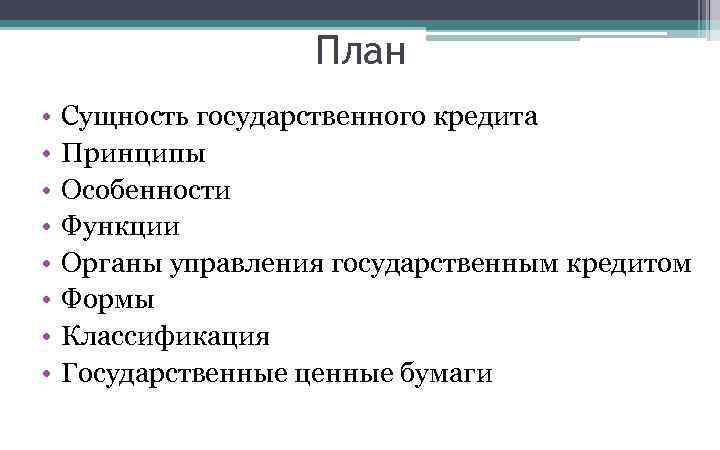 План

• Сущность государственного кредита
• Принципы
• Особенности
• Функции
• Органы управления государственным кредитом
• Формы
• Классификация
• Государственные ценные бумаги